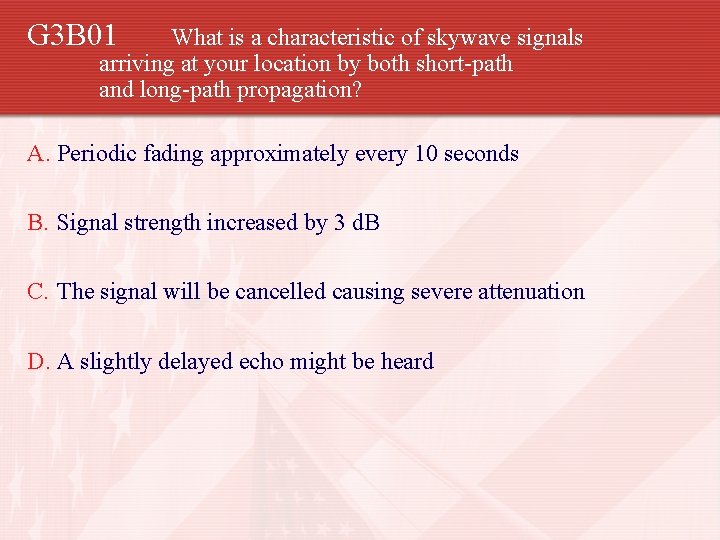 G3B01 What is a characteristic of skywave signals arriving at your location by both short-path and long-path propagation?

A. Periodic fading approximately every 10 seconds

B. Signal strength increased by 3 dB

C. The signal will be cancelled causing severe attenuation

D. A slightly delayed echo might be heard